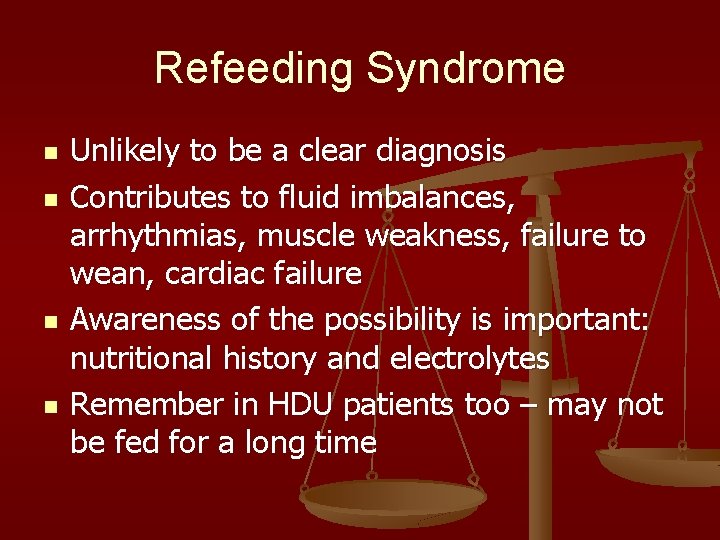 Refeeding Syndrome

- Unlikely to be a clear diagnosis
- Contributes to fluid imbalances, arrhythmias, muscle weakness, failure to wean, cardiac failure
- Awareness of the possibility is important: nutritional history and electrolytes
- Remember in HDU patients too – may not be fed for a long time